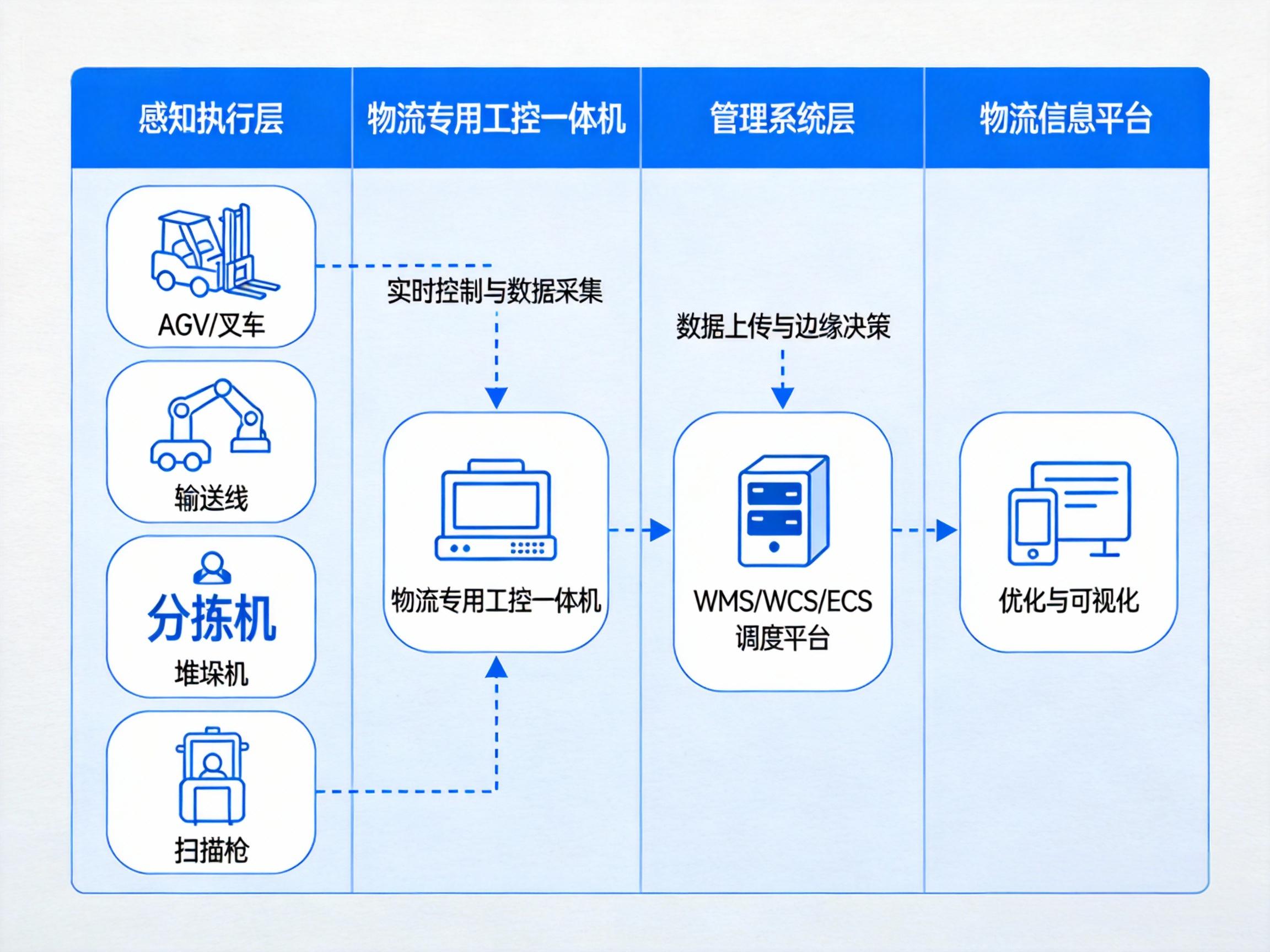 感知执行层

物流专用工控一体机

管理系统层

物流信息平台

AGV/叉车

输送线

分拣机

堆垛机

扫描枪

实时控制与数据采集

物流专用工控一体机

数据上传与边缘决策

WMS/WCS/ECS
调度平台

优化与可视化